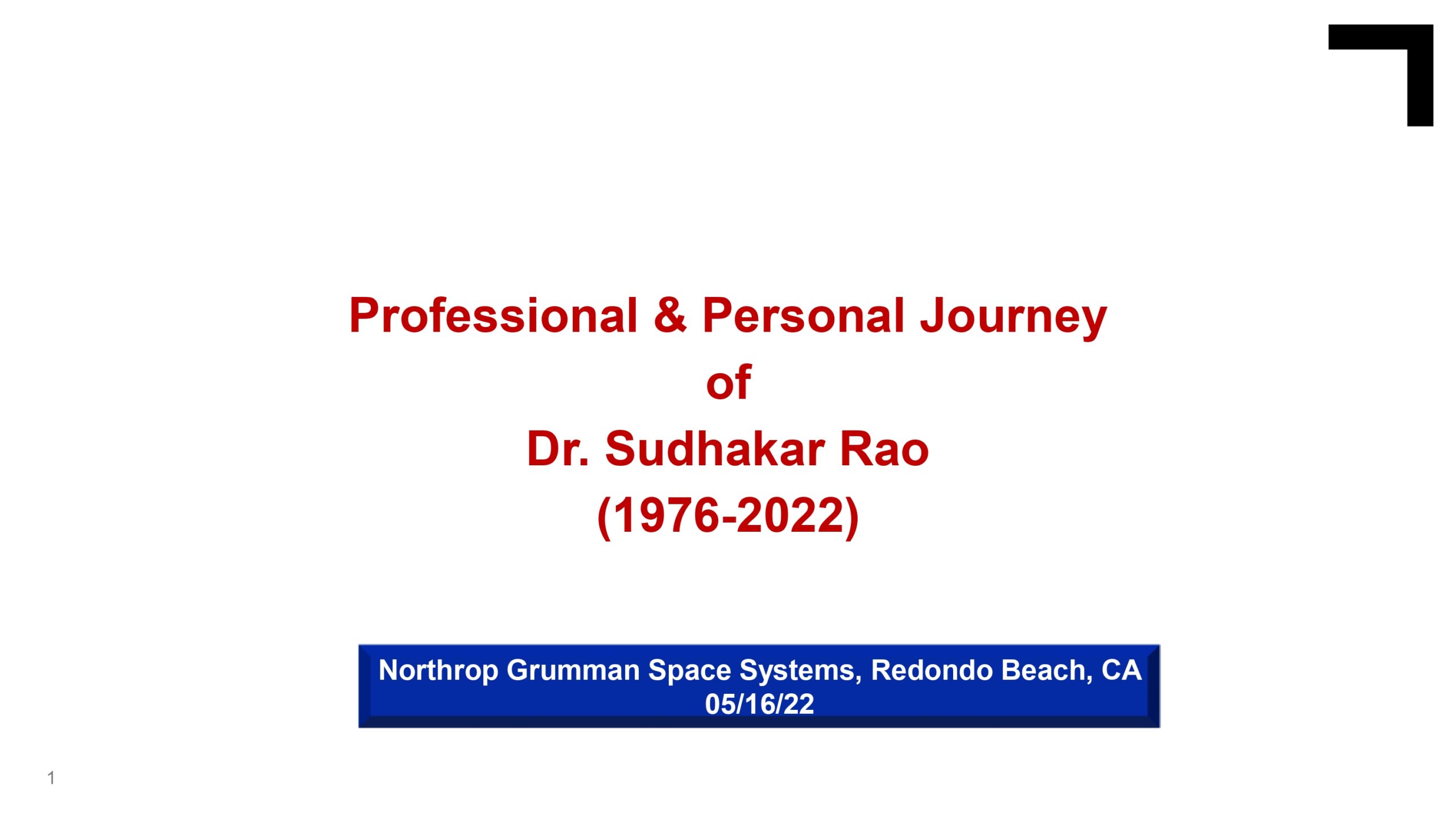 Professional & Personal Journey
of
Dr. Sudhakar Rao
(1976-2022)

Northrop Grumman Space Systems, Redondo Beach, CA
05/16/22

1